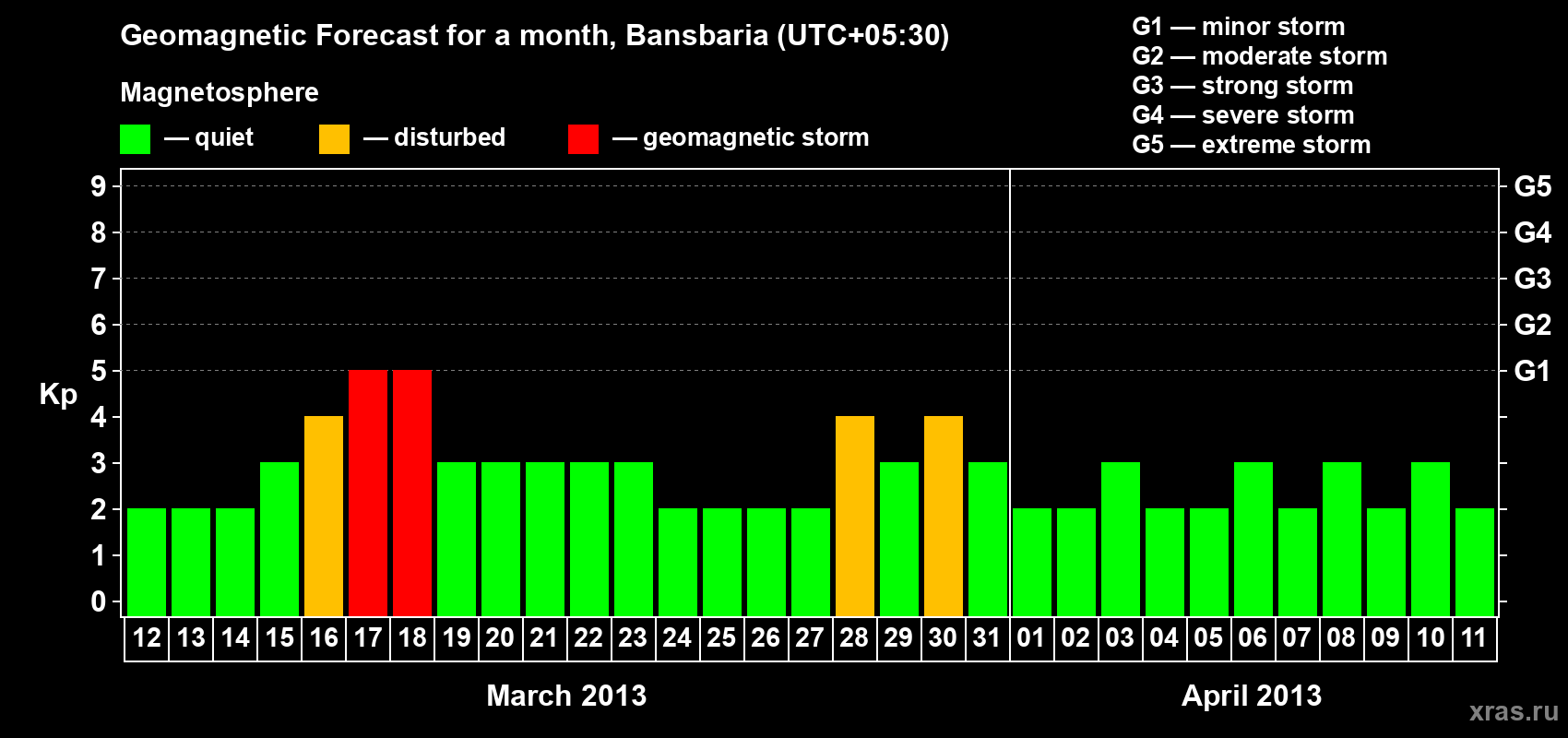 Geomagnetic Forecast for a month, Bansbaria (UTC+05:30)

Magnetosphere

— quiet — disturbed — geomagnetic storm

G1 — minor storm
G2 — moderate storm
G3 — strong storm
G4 — severe storm
G5 — extreme storm

Kp

9 8 7 6 5 4 3 2 1 0

G5 G4 G3 G2 G1

12 13 14 15 16 17 18 19 20 21 22 23 24 25 26 27 28 29 30 31 01 02 03 04 05 06 07 08 09 10 11

March 2013

April 2013

xras.ru